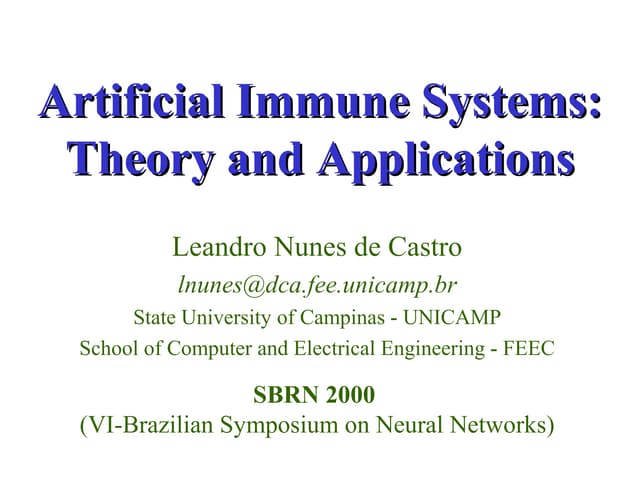 Artificial Immune Systems: Theory and Applications

Leandro Nunes de Castro

lnunes@dca.fee.unicamp.br

State University of Campinas - UNICAMP

School of Computer and Electrical Engineering - FEEC

SBRN 2000

(VI-Brazilian Symposium on Neural Networks)